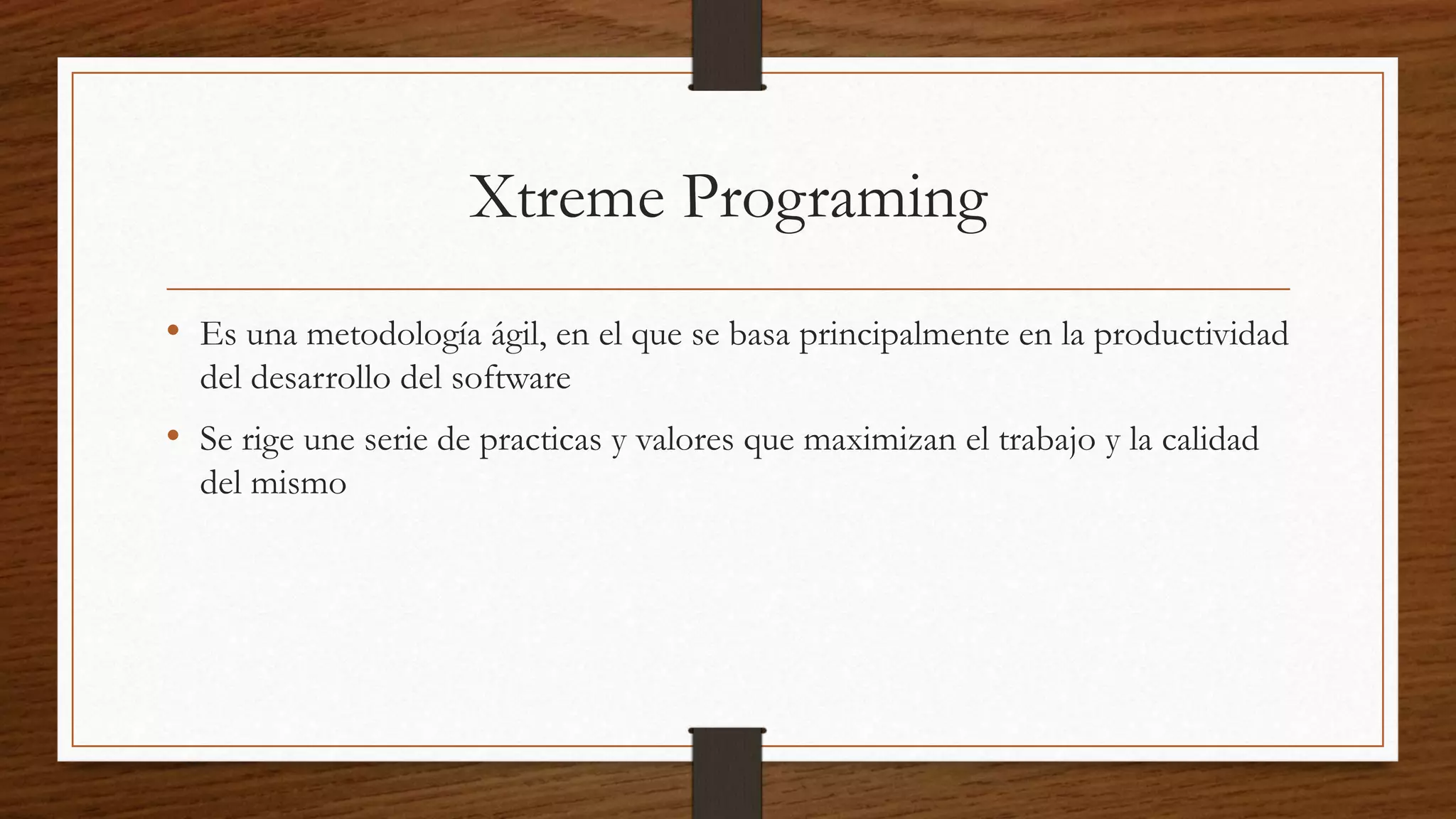 Xtreme Programing

• Es una metodología ágil, en el que se basa principalmente en la productividad del desarrollo del software

• Se rige une serie de practicas y valores que maximizan el trabajo y la calidad del mismo